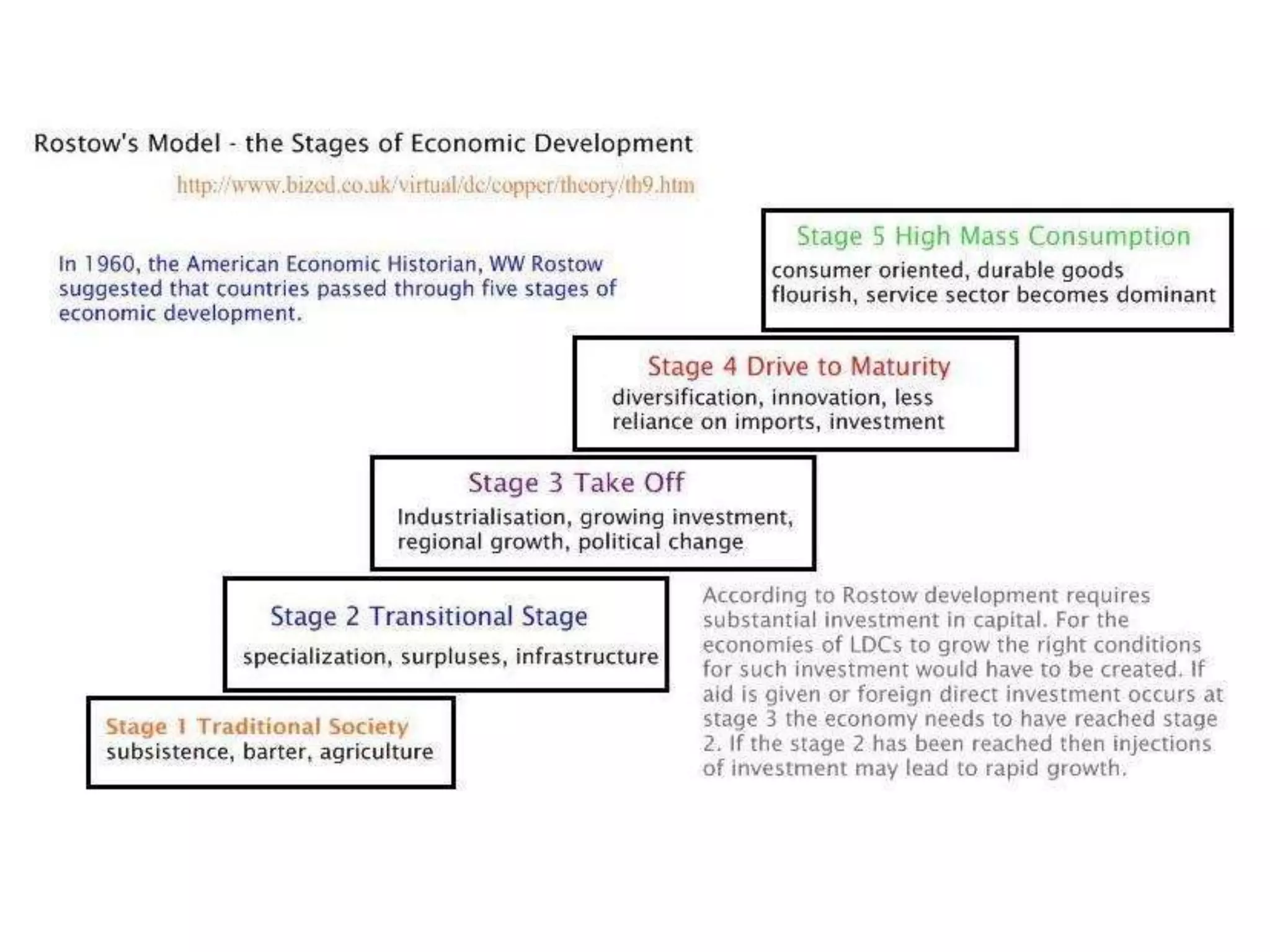 Rostow's Model - the Stages of Economic Development

http://www.bized.co.uk/virtual/dc/copper/theory/th9.htm

In 1960, the American Economic Historian, WW Rostow suggested that countries passed through five stages of economic development.

Stage 5 High Mass Consumption
consumer oriented, durable goods flourish, service sector becomes dominant

Stage 4 Drive to Maturity
diversification, innovation, less reliance on imports, investment

Stage 3 Take Off
Industrialisation, growing investment, regional growth, political change

Stage 2 Transitional Stage
specialization, surpluses, infrastructure

Stage 1 Traditional Society
subsistence, barter, agriculture

According to Rostow development requires substantial investment in capital. For the economies of LDCs to grow the right conditions for such investment would have to be created. If aid is given or foreign direct investment occurs at stage 3 the economy needs to have reached stage 2. If the stage 2 has been reached then injections of investment may lead to rapid growth.